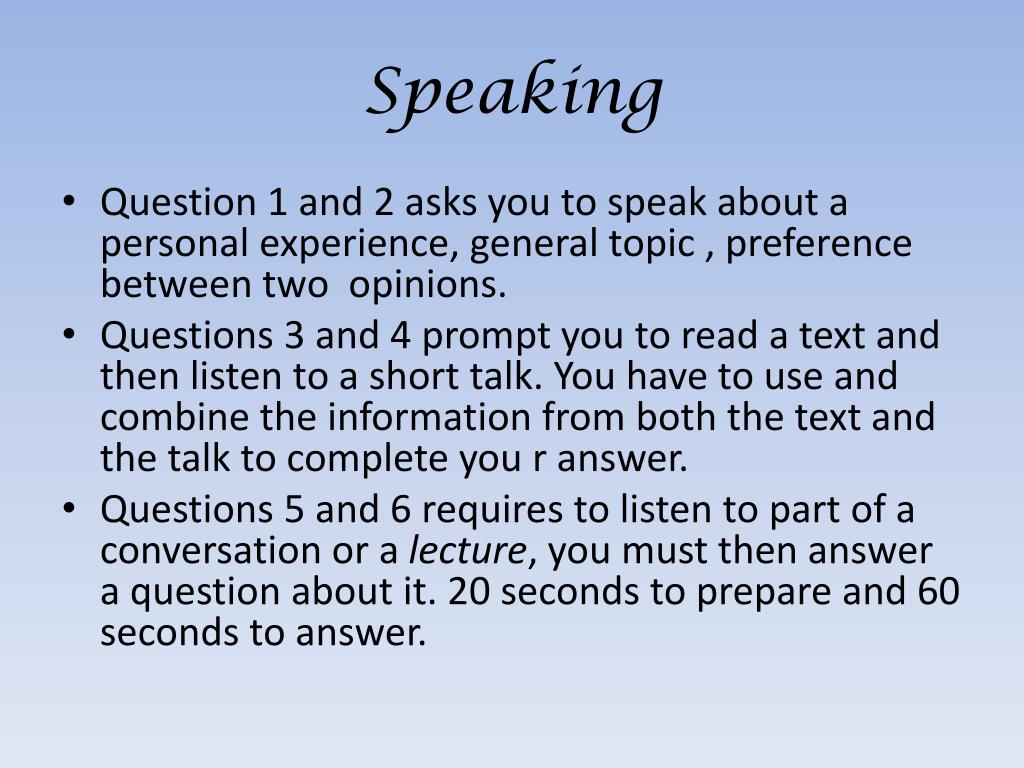 Speaking

• Question 1 and 2 asks you to speak about a personal experience, general topic , preference between two opinions.
• Questions 3 and 4 prompt you to read a text and then listen to a short talk. You have to use and combine the information from both the text and the talk to complete you r answer.
• Questions 5 and 6 requires to listen to part of a conversation or a lecture, you must then answer a question about it. 20 seconds to prepare and 60 seconds to answer.